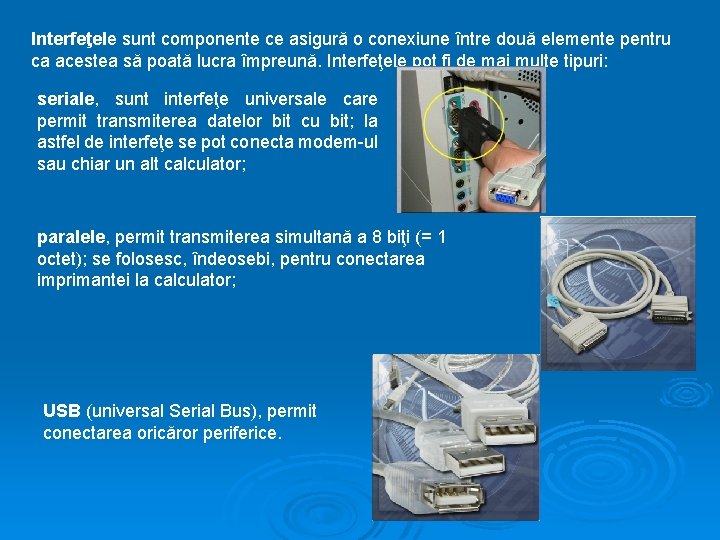 Interfeţele sunt componente ce asigură o conexiune între două elemente pentru ca acestea să poată lucra împreună. Interfeţele pot fi de mai multe tipuri:

seriale, sunt interfeţe universale care permit transmiterea datelor bit cu bit; la astfel de interfeţe se pot conecta modem-ul sau chiar un alt calculator;

paralele, permit transmiterea simultană a 8 biţi (= 1 octet); se folosesc, îndeosebi, pentru conectarea imprimantei la calculator;

USB (universal Serial Bus), permit conectarea oricăror periferice.